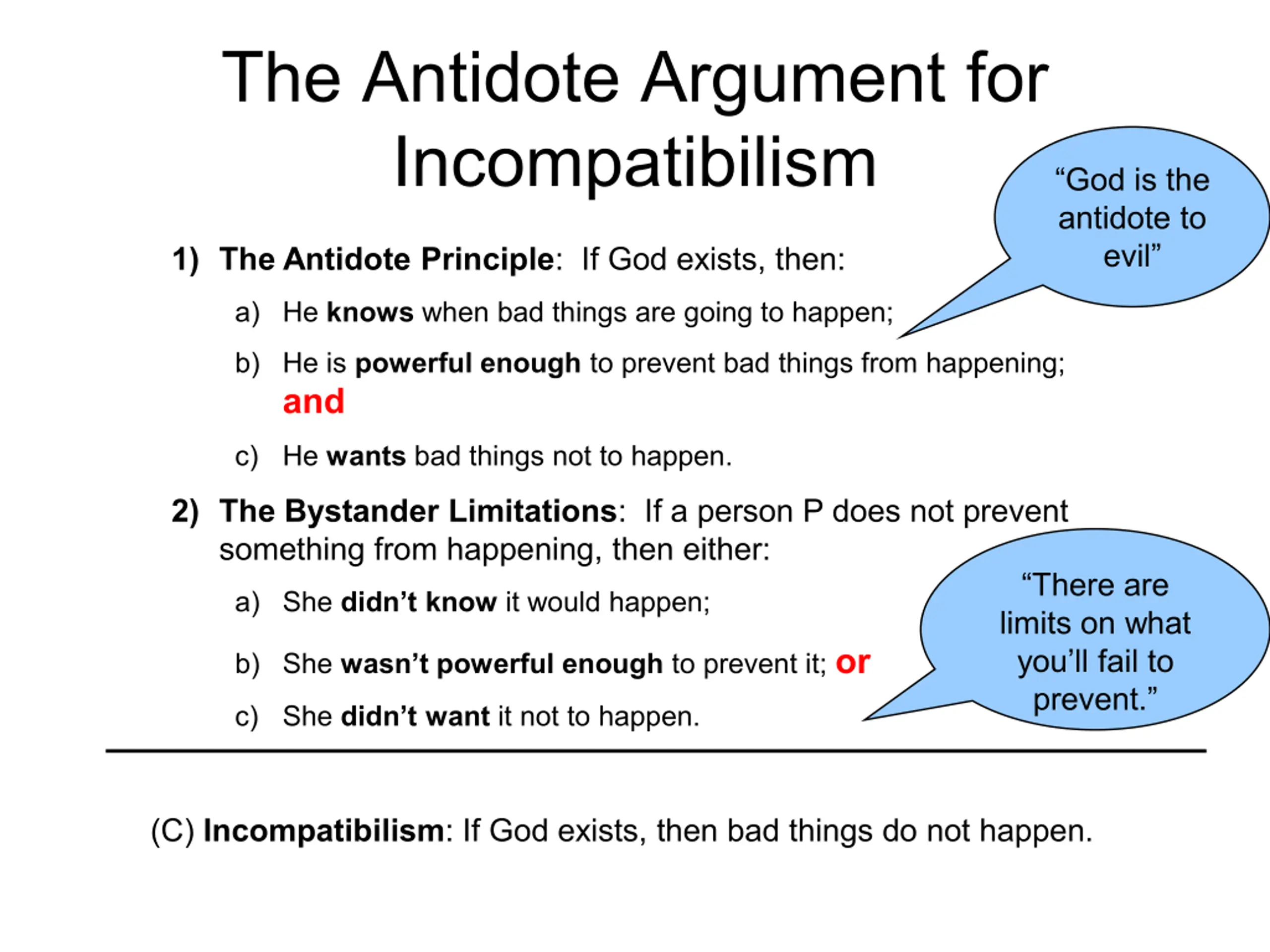 The Antidote Argument for Incompatibilism

"God is the antidote to evil"

1) The Antidote Principle: If God exists, then:

a) He knows when bad things are going to happen;

b) He is powerful enough to prevent bad things from happening; and

c) He wants bad things not to happen.

2) The Bystander Limitations: If a person P does not prevent something from happening, then either:

a) She didn't know it would happen;

b) She wasn't powerful enough to prevent it; or

c) She didn't want it not to happen.

"There are limits on what you'll fail to prevent."

(C) Incompatibilism: If God exists, then bad things do not happen.